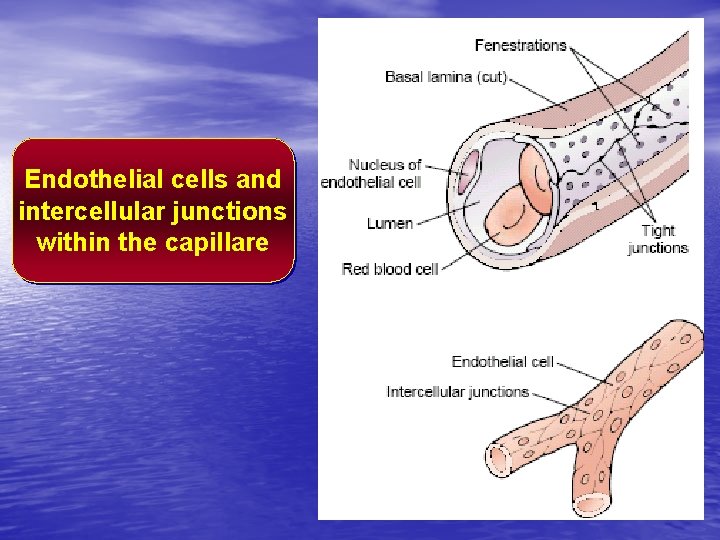 Endothelial cells and intercellular junctions within the capillare

Fenestrations
Basal lamina (cut)
Nucleus of endothelial cell
Lumen
Red blood cell
Tight junctions

Endothelial cell
Intercellular junctions